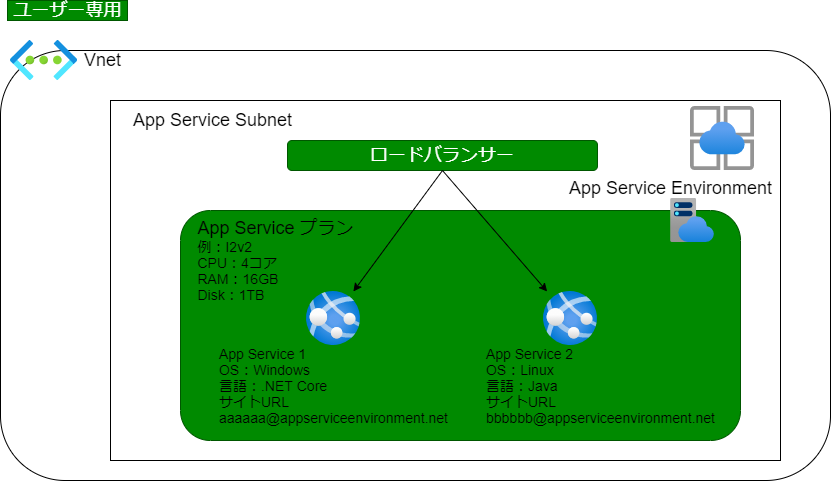 ユーザー専用

Vnet

App Service Subnet

ロードバランサー

App Service Environment

App Service プラン
例：I2v2
CPU：4コア
RAM：16GB
Disk：1TB

App Service 1
OS：Windows
言語：.NET Core
サイトURL
aaaaaa@appserviceenvironment.net

App Service 2
OS：Linux
言語：Java
サイトURL
bbbbbb@appserviceenvironment.net